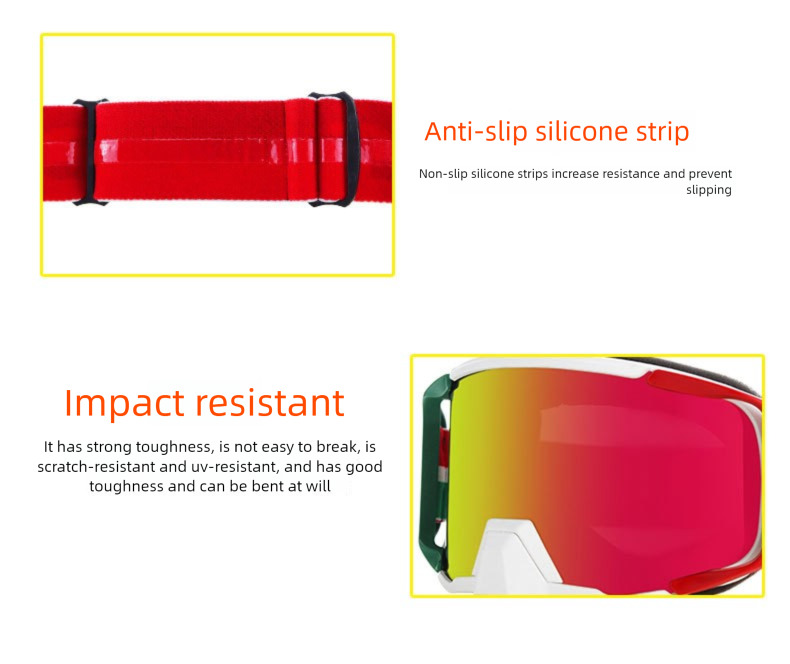 Anti-slip silicone strip

Non-slip silicone strips increase resistance and prevent slipping

Impact resistant

It has strong toughness, is not easy to break, is scratch-resistant and uv-resistant, and has good toughness and can be bent at will